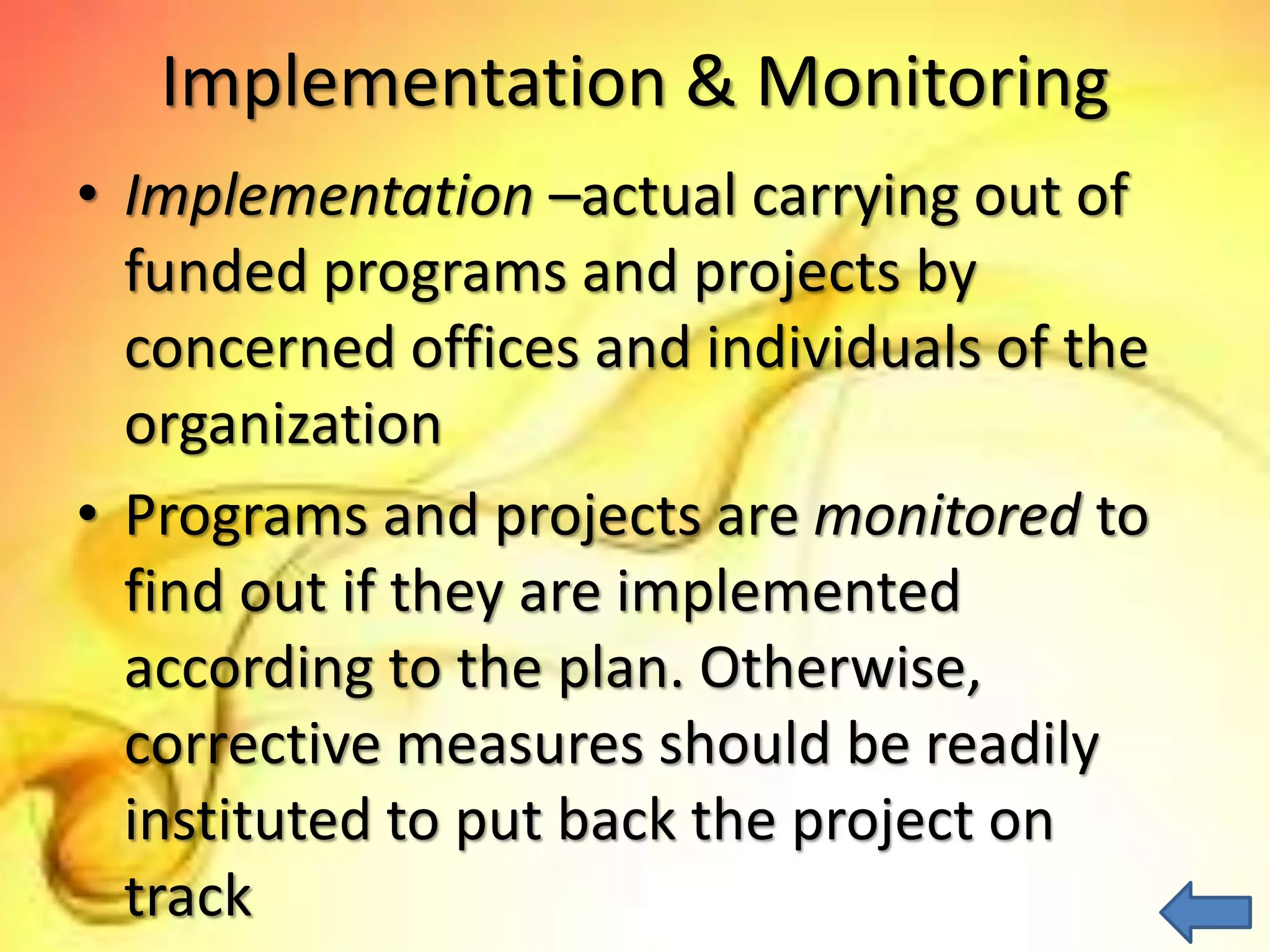 Implementation & Monitoring

• Implementation –actual carrying out of funded programs and projects by concerned offices and individuals of the organization

• Programs and projects are monitored to find out if they are implemented according to the plan. Otherwise, corrective measures should be readily instituted to put back the project on track